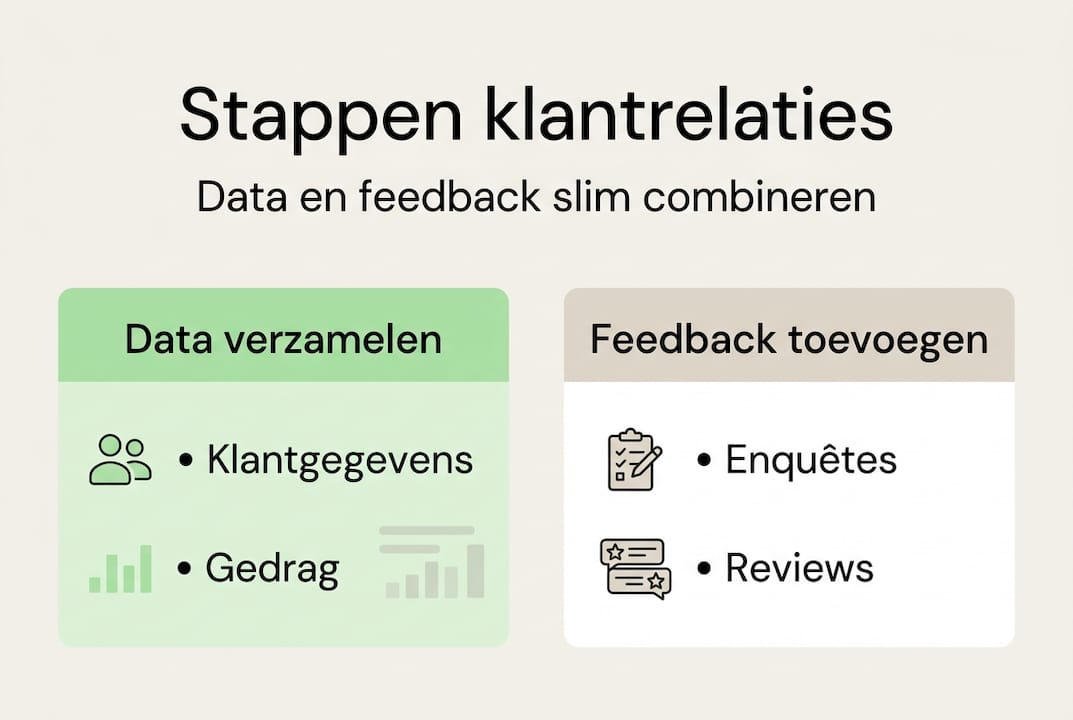 Stappen klantrelaties
Data en feedback slim combineren

Data verzamelen
• Klantgegevens
• Gedrag

Feedback toevoegen
• Enquêtes
• Reviews